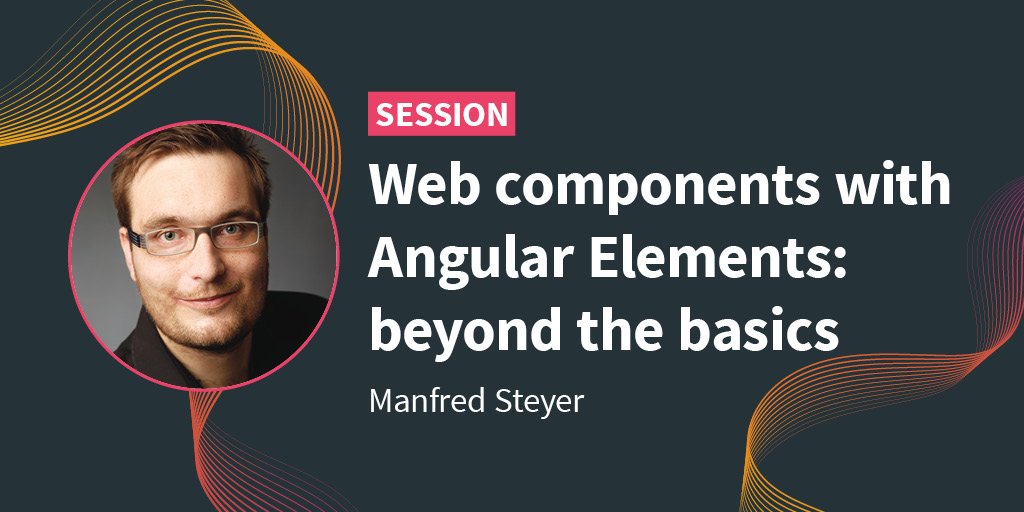 SESSION

Web components with Angular Elements: beyond the basics

Manfred Steyer